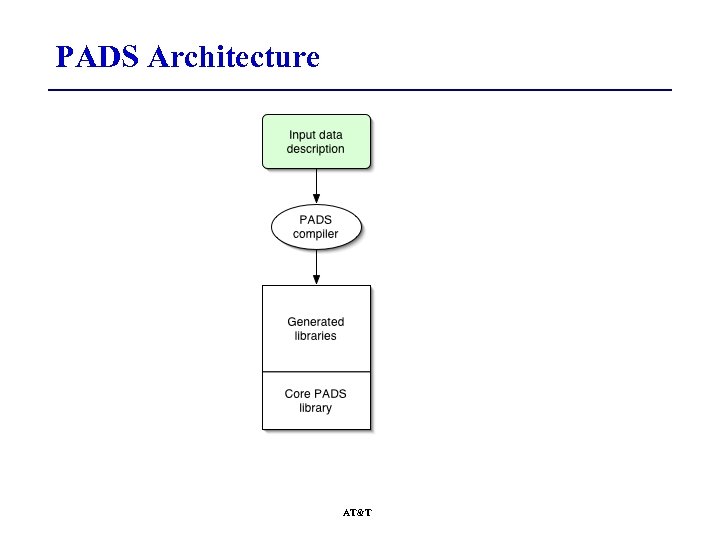 PADS Architecture

Input data description

PADS compiler

Generated libraries

Core PADS library

AT&T